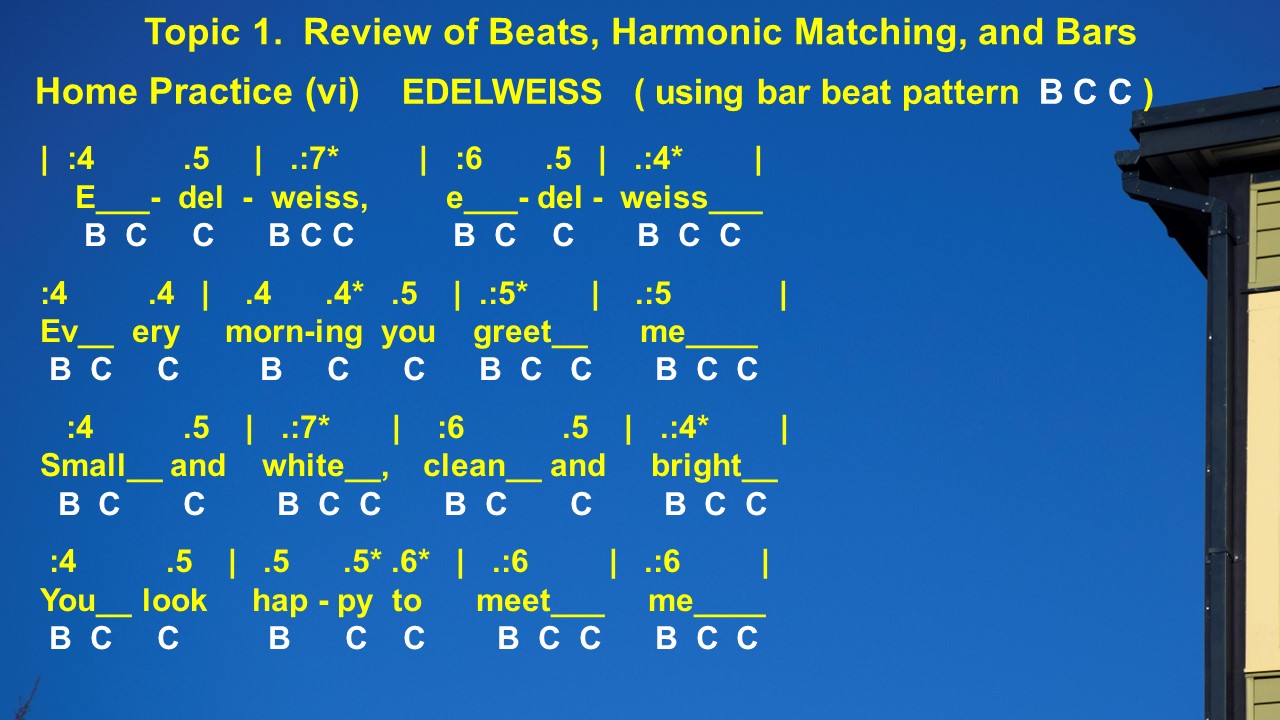 Topic 1. Review of Beats, Harmonic Matching, and Bars

Home Practice (vi) EDELWEISS ( using bar beat pattern B C C )

| :4 .5 | .:7* | :6 .5 | .:4* |
E___- del - weiss, e___- del - weiss___
B C C B C C B C C B C C

:4 .4 | .4 .4* .5 | .:5* | .:5 |
Ev__ ery morn-ing you greet__ me____
B C C B C C B C C B C C

:4 .5 | .:7* | :6 .5 | .:4* |
Small__ and white__, clean__ and bright__
B C C B C C B C C B C C

:4 .5 | .5 .5* .6* | .:6 | .:6 |
You__ look hap - py to meet___ me____
B C C B C C B C C B C C